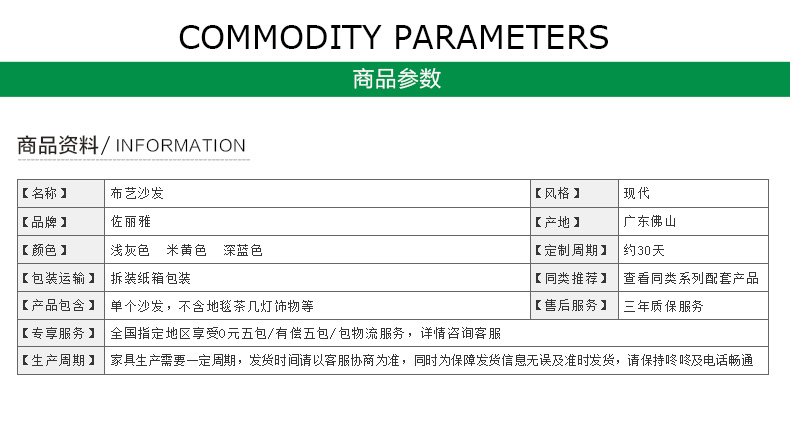 COMMODITY PARAMETERS

商品参数

商品资料/ INFORMATION

| 【名称】 | 布艺沙发 | 【风格】 | 现代 |
|---|---|---|---|
| 【品牌】 | 佐丽雅 | 【产地】 | 广东佛山 |
| 【颜色】 | 浅灰色 米黄色 深蓝色 | 【定制周期】 | 约30天 |
| 【包装运输】 | 拆装纸箱包装 | 【同类推荐】 | 查看同类系列配套产品 |
| 【产品包含】 | 单个沙发，不含地毯茶几灯饰物等 | 【售后服务】 | 三年质保服务 |
| 【专享服务】 | 全国指定地区享受0元五包/有偿五包/包物流服务，详情咨询客服 | | |
| 【生产周期】 | 家具生产需要一定周期，发货时间请以客服协商为准，同时为保障发货信息无误及准时发货，请保持咚咚及电话畅通 | | |